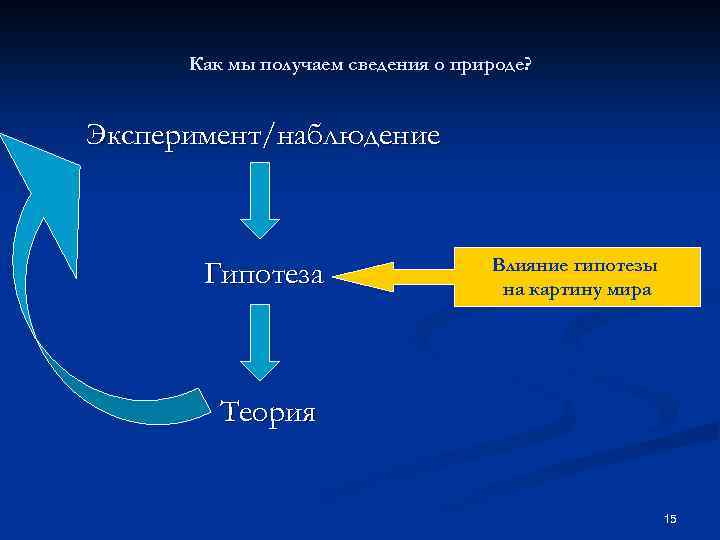 Как мы получаем сведения о природе?

Эксперимент/наблюдение

Гипотеза

Влияние гипотезы на картину мира

Теория

15